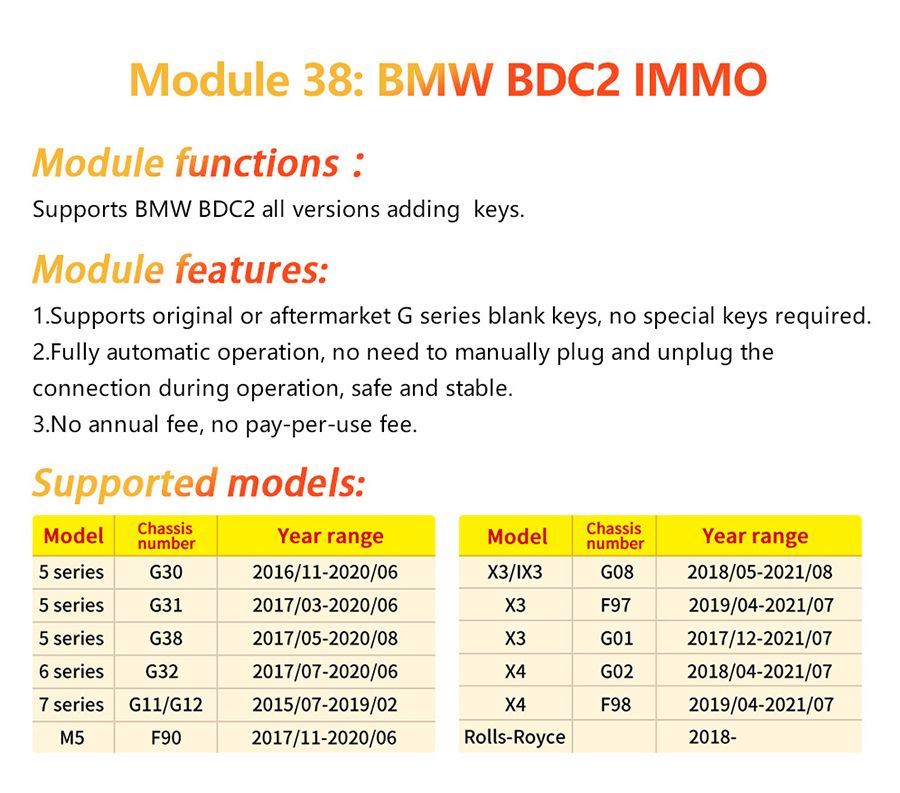 Module 38: BMW BDC2 IMMO

Module functions：

Supports BMW BDC2 all versions adding keys.

Module features:

1.Supports original or aftermarket G series blank keys, no special keys required.
2.Fully automatic operation, no need to manually plug and unplug the connection during operation, safe and stable.
3.No annual fee, no pay-per-use fee.

Supported models:

| Model | Chassis number | Year range |
|---|---|---|
| 5 series | G30 | 2016/11-2020/06 |
| 5 series | G31 | 2017/03-2020/06 |
| 5 series | G38 | 2017/05-2020/08 |
| 6 series | G32 | 2017/07-2020/06 |
| 7 series | G11/G12 | 2015/07-2019/02 |
| M5 | F90 | 2017/11-2020/06 |

| Model | Chassis number | Year range |
|---|---|---|
| X3/IX3 | G08 | 2018/05-2021/08 |
| X3 | F97 | 2019/04-2021/07 |
| X3 | G01 | 2017/12-2021/07 |
| X4 | G02 | 2018/04-2021/07 |
| X4 | F98 | 2019/04-2021/07 |
| Rolls-Royce | | 2018- |